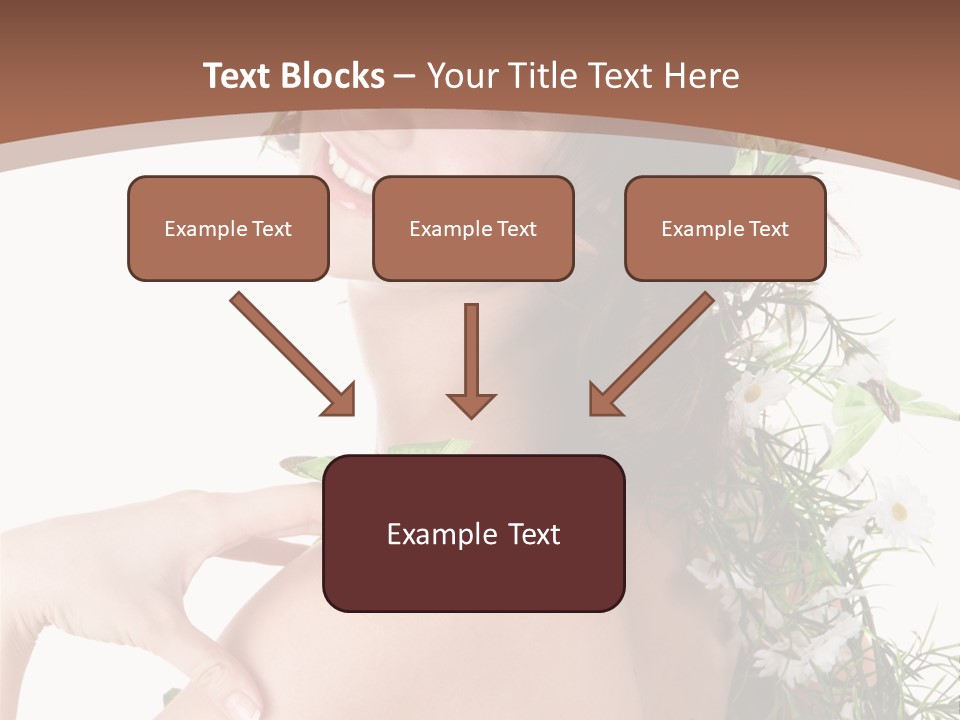 Text Blocks – Your Title Text Here

Example Text

Example Text

Example Text

Example Text